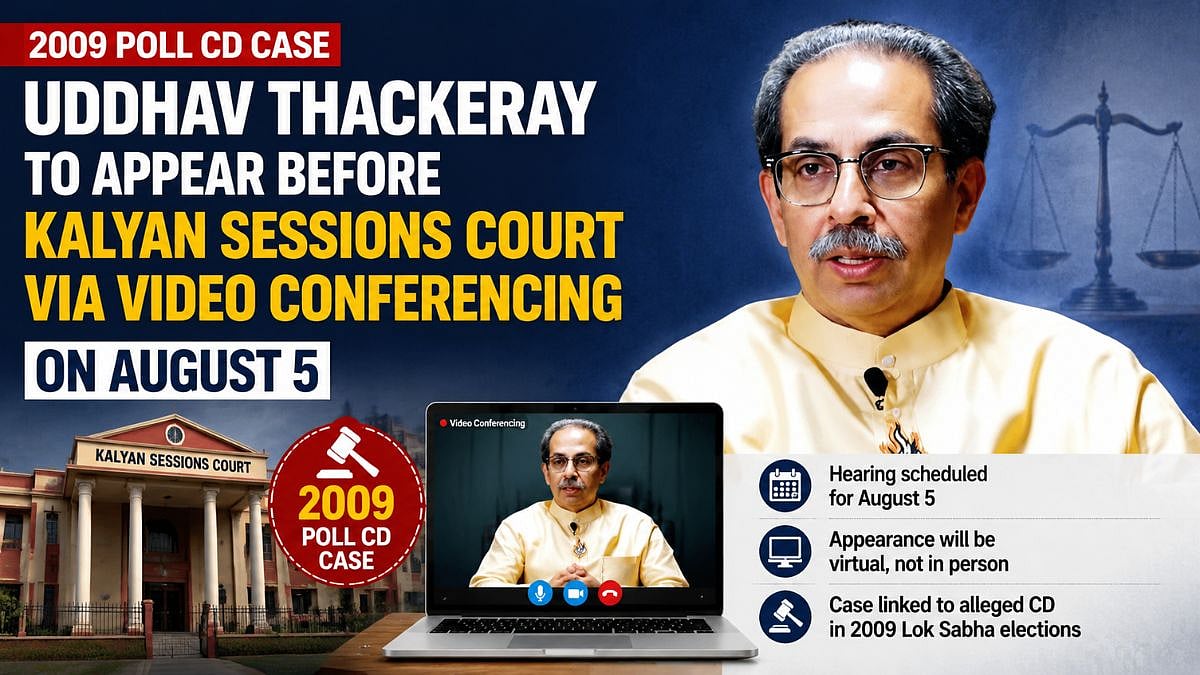 2009 POLL CD CASE

UDDHAV THACKERAY TO APPEAR BEFORE KALYAN SESSIONS COURT VIA VIDEO CONFERENCING

ON AUGUST 5

KALYAN SESSIONS COURT

2009 POLL CD CASE

Video Conferencing

Hearing scheduled for August 5

Appearance will be virtual, not in person

Case linked to alleged CD in 2009 Lok Sabha elections